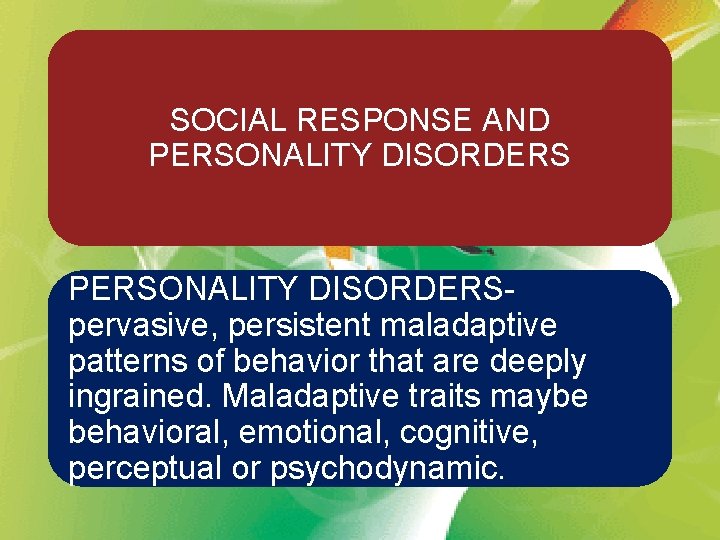 SOCIAL RESPONSE AND PERSONALITY DISORDERS

PERSONALITY DISORDERS- pervasive, persistent maladaptive patterns of behavior that are deeply ingrained. Maladaptive traits maybe behavioral, emotional, cognitive, perceptual or psychodynamic.